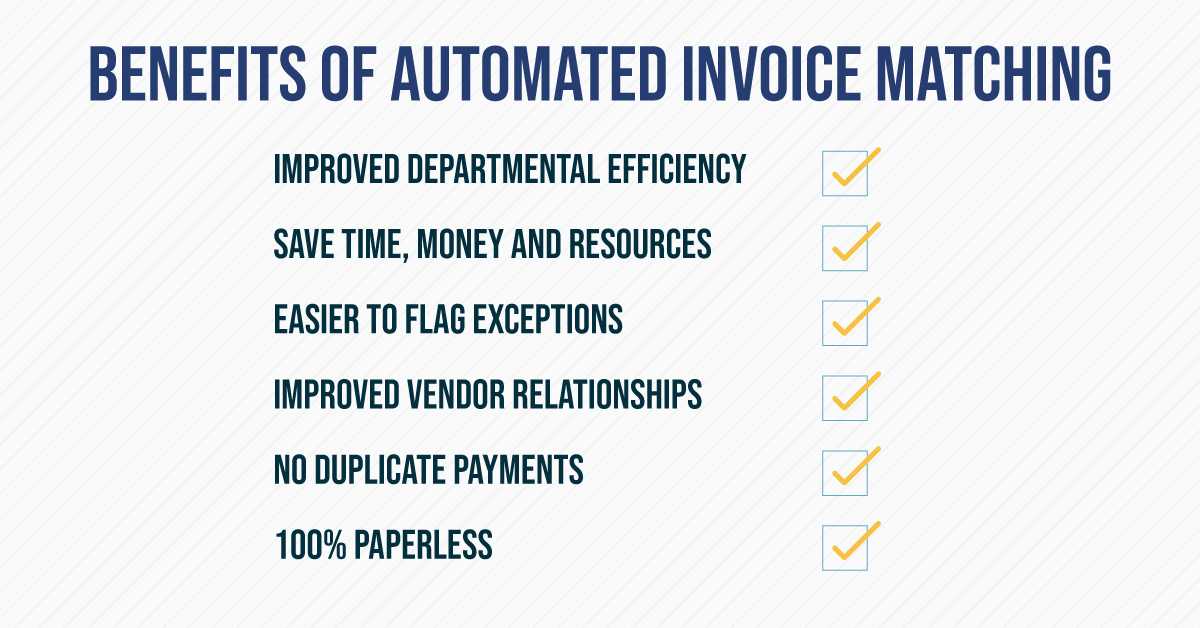 BENEFITS OF AUTOMATED INVOICE MATCHING

IMPROVED DEPARTMENTAL EFFICIENCY

SAVE TIME, MONEY AND RESOURCES

EASIER TO FLAG EXCEPTIONS

IMPROVED VENDOR RELATIONSHIPS

NO DUPLICATE PAYMENTS

100% PAPERLESS